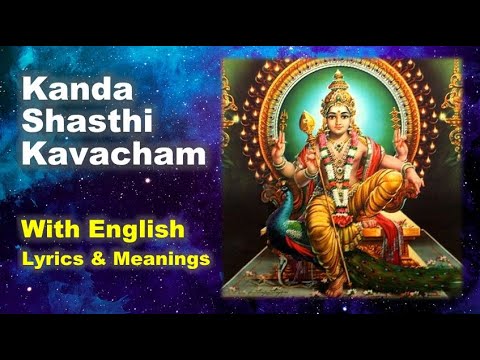 Kanda Shasthi Kavacham

With English Lyrics & Meanings